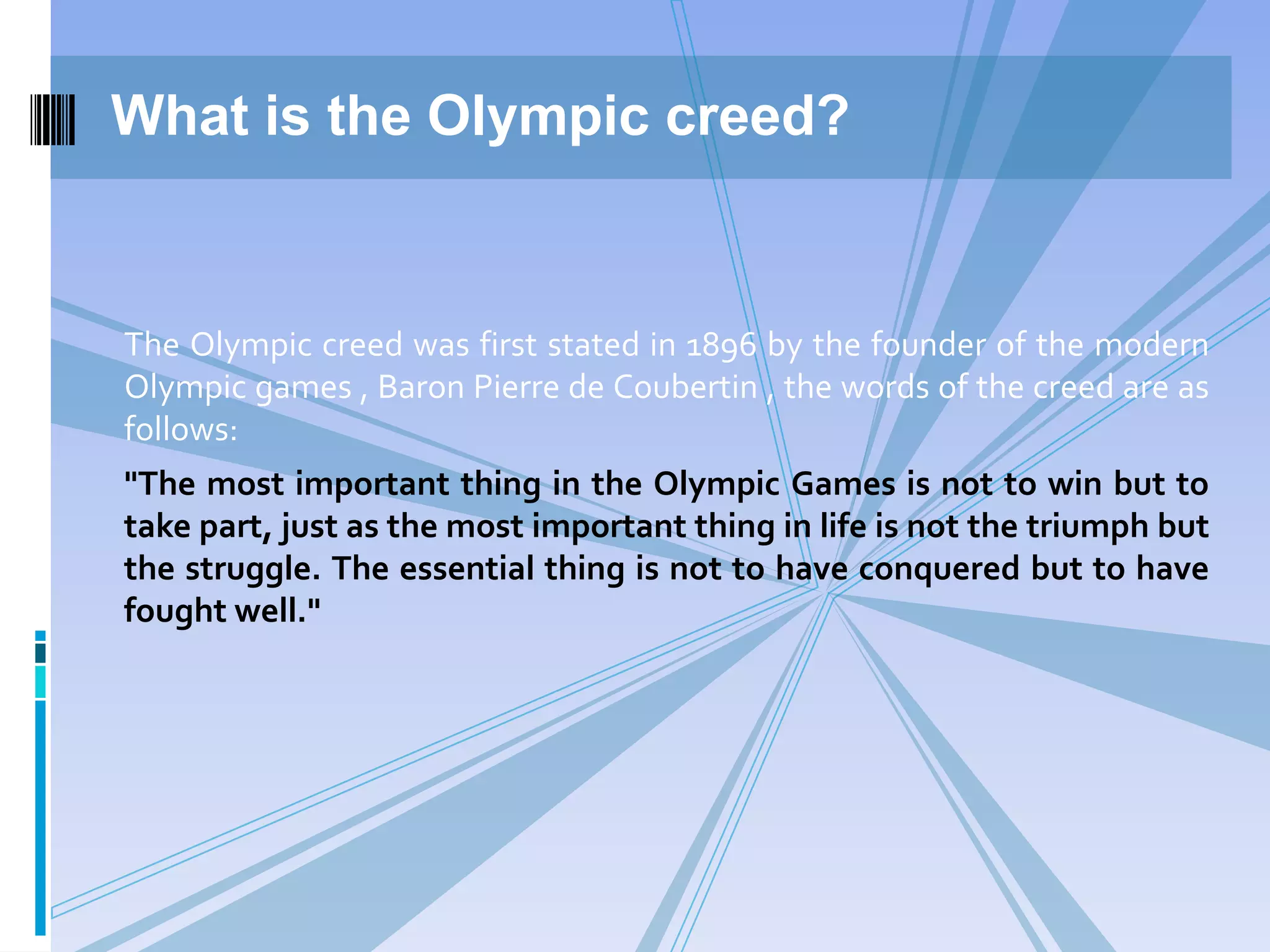 What is the Olympic creed?

The Olympic creed was first stated in 1896 by the founder of the modern Olympic games , Baron Pierre de Coubertin , the words of the creed are as follows:

"The most important thing in the Olympic Games is not to win but to take part, just as the most important thing in life is not the triumph but the struggle. The essential thing is not to have conquered but to have fought well."